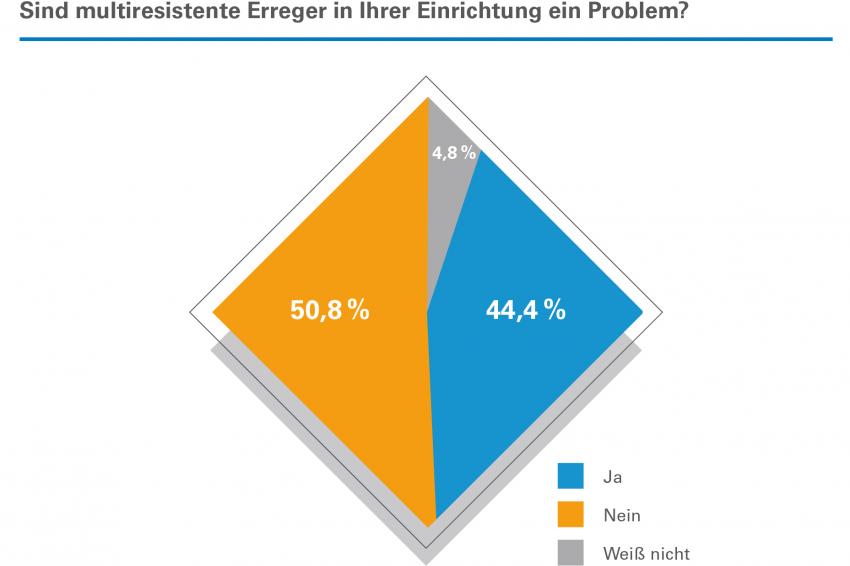 Sind multiresistente Erreger in Ihrer Einrichtung ein Problem?

4,8 %

50,8 %

44,4 %

Ja

Nein

Weiß nicht